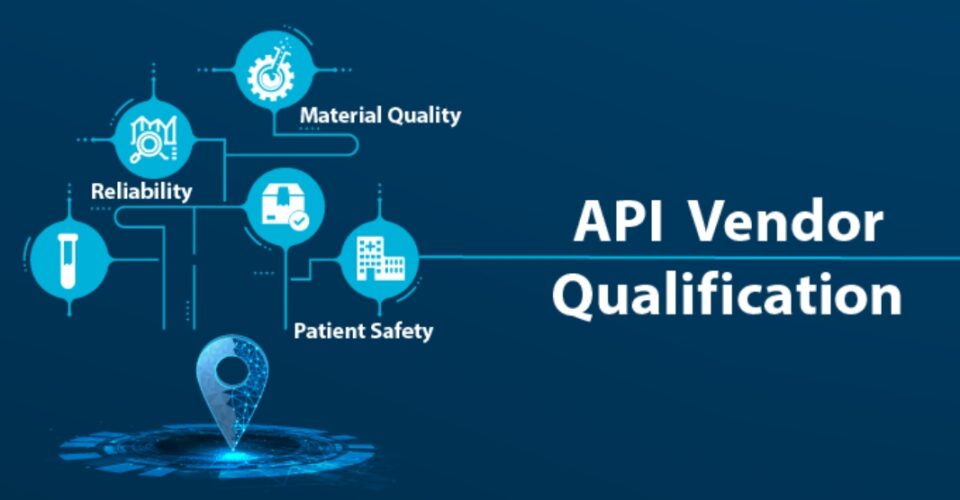 Material Quality

Reliability

Patient Safety

API Vendor Qualification